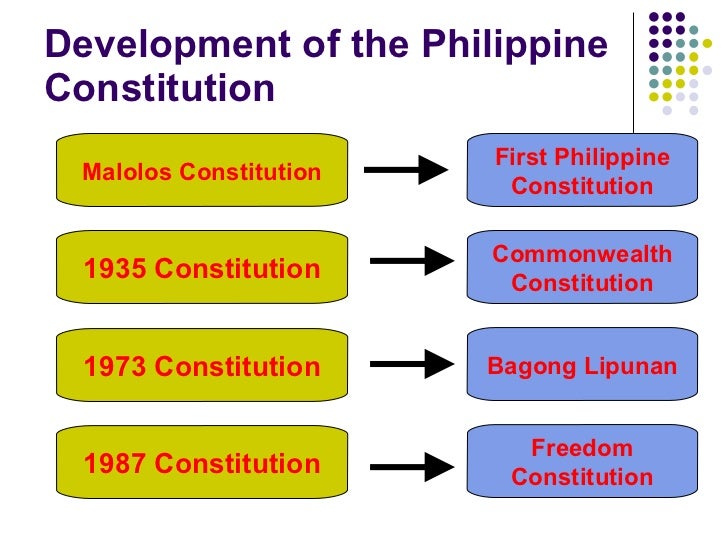 Development of the Philippine Constitution

Malolos Constitution

First Philippine Constitution

1935 Constitution

Commonwealth Constitution

1973 Constitution

Bagong Lipunan

1987 Constitution

Freedom Constitution